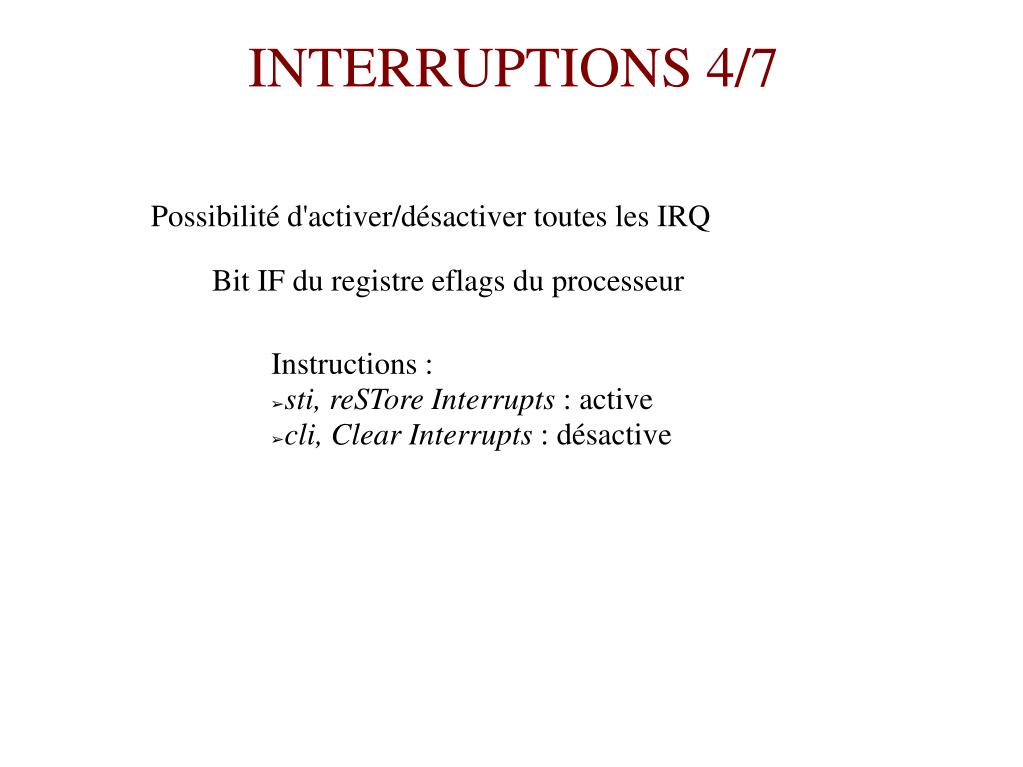 INTERRUPTIONS 4/7

Possibilité d'activer/désactiver toutes les IRQ

Bit IF du registre eflags du processeur

Instructions :
➢sti, reSTore Interrupts : active
➢cli, Clear Interrupts : désactive